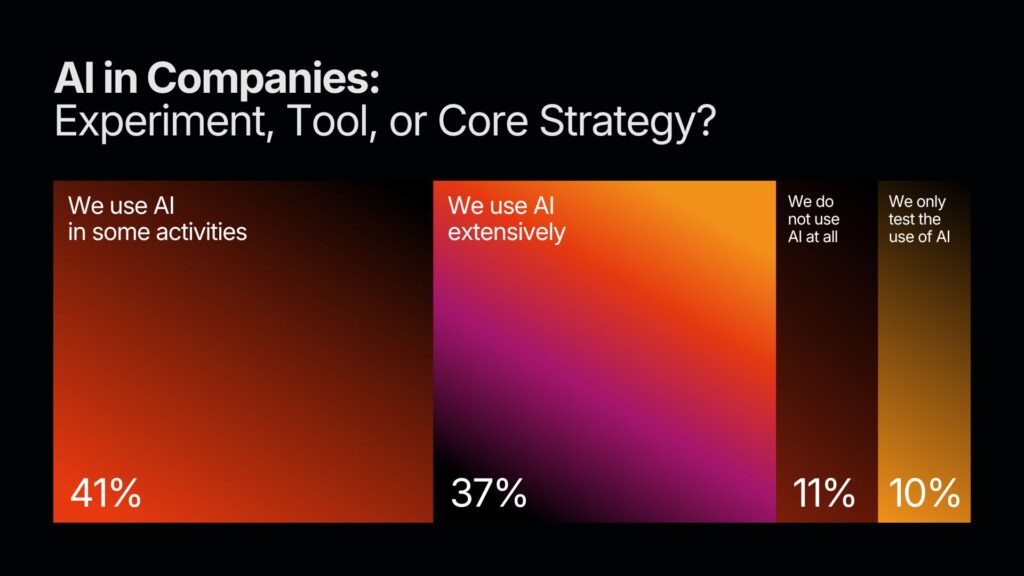 AI in Companies:
Experiment, Tool, or Core Strategy?

We use AI in some activities

41%

We use AI extensively

37%

We do not use AI at all

11%

We only test the use of AI

10%